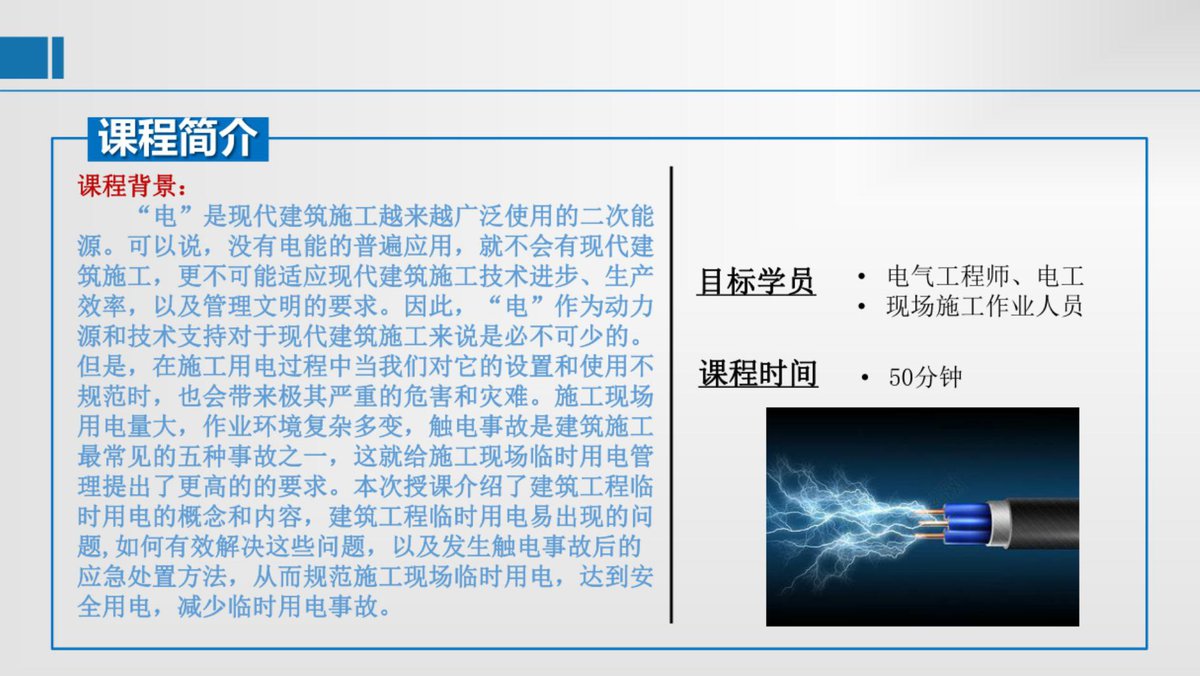 课程简介

课程背景：

“电”是现代建筑施工越来越广泛使用的二次能源。可以说，没有电能的普遍应用，就不会有现代建筑施工，更不可能适应现代建筑施工技术进步、生产效率，以及管理文明的要求。因此，“电”作为动力源和技术支持对于现代建筑施工来说是必不可少的。但是，在施工用电过程中当我们对它的设置和使用不规范时，也会带来极其严重的危害和灾难。施工现场用电量大，作业环境复杂多变，触电事故是建筑施工最常见的五种事故之一，这就给施工现场临时用电管理提出了更高的的要求。本次授课介绍了建筑工程临时用电的概念和内容，建筑工程临时用电易出现的问题,如何有效解决这些问题，以及发生触电事故后的应急处置方法，从而规范施工现场临时用电，达到安全用电，减少临时用电事故。

目标学员

• 电气工程师、电工
• 现场施工作业人员

课程时间

• 50分钟